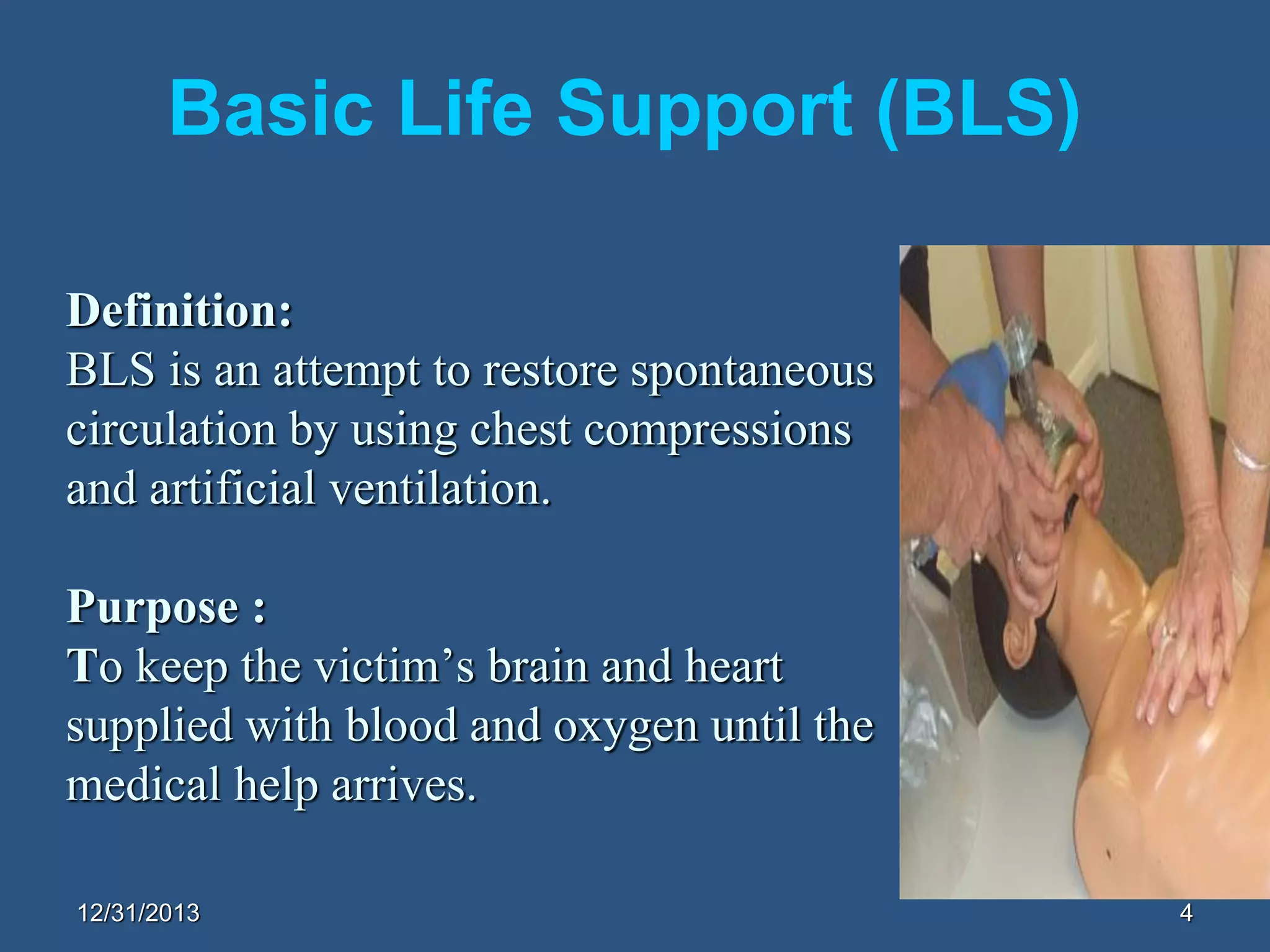 Basic Life Support (BLS)

Definition:
BLS is an attempt to restore spontaneous circulation by using chest compressions and artificial ventilation.

Purpose :
To keep the victim’s brain and heart supplied with blood and oxygen until the medical help arrives.

12/31/2013

4